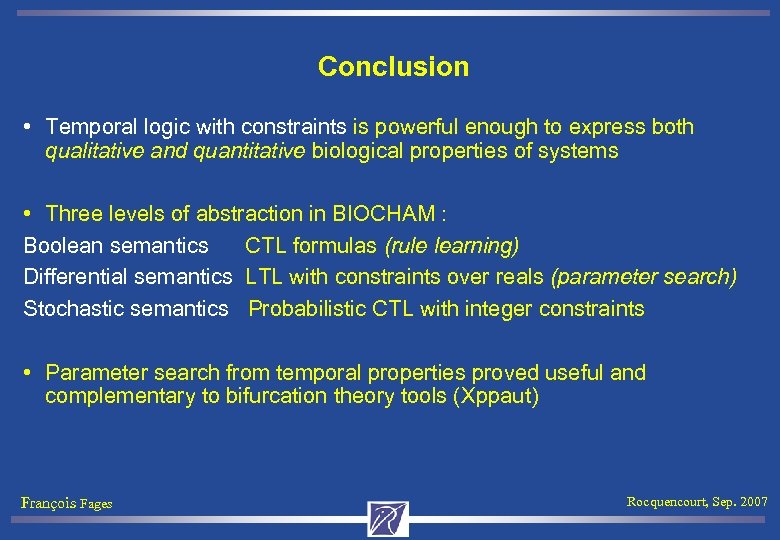 Conclusion

• Temporal logic with constraints is powerful enough to express both qualitative and quantitative biological properties of systems

• Three levels of abstraction in BIOCHAM :
Boolean semantics CTL formulas (rule learning)
Differential semantics LTL with constraints over reals (parameter search)
Stochastic semantics Probabilistic CTL with integer constraints

• Parameter search from temporal properties proved useful and complementary to bifurcation theory tools (Xppaut)

François Fages

Rocquencourt, Sep. 2007